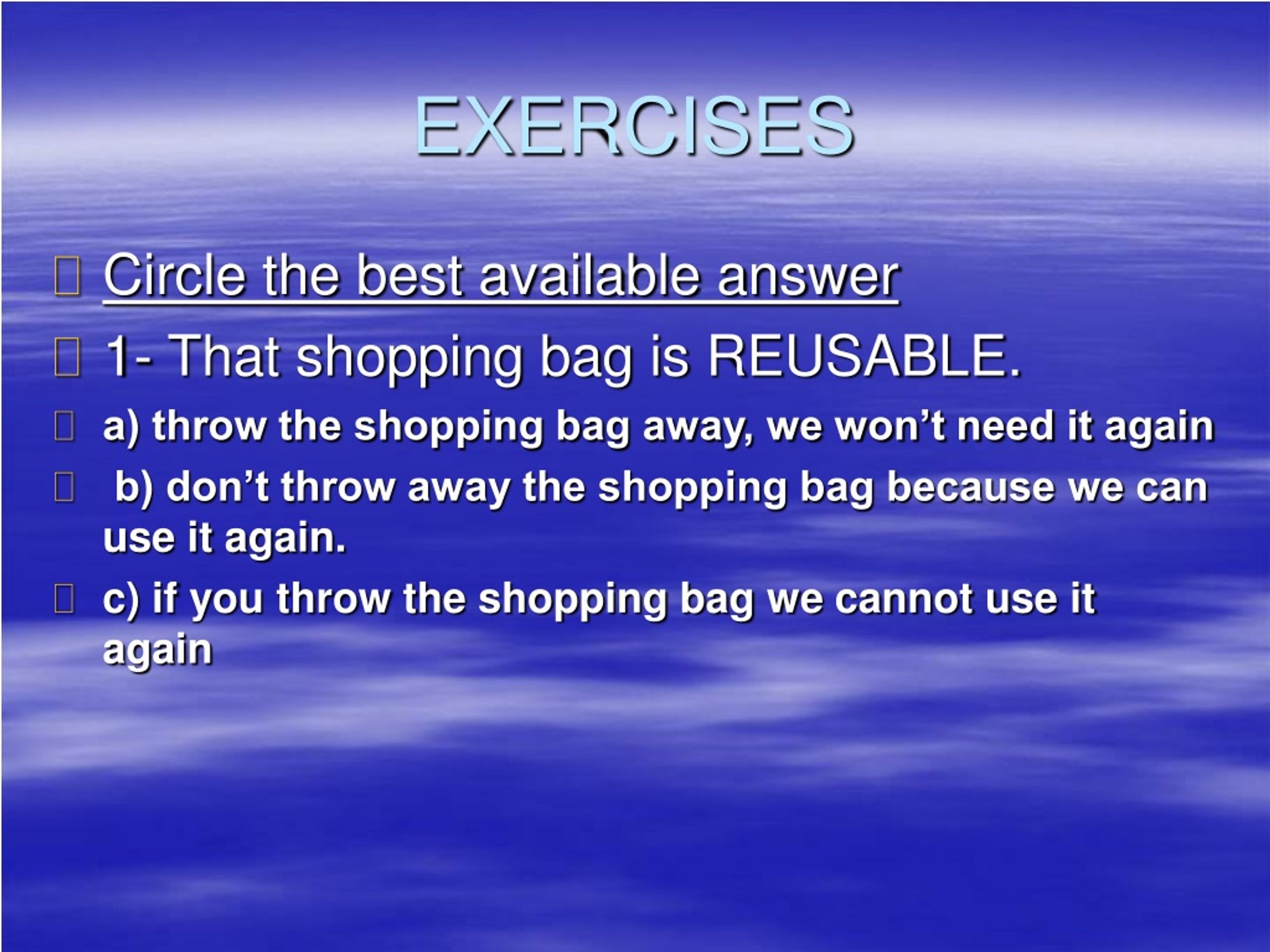 EXERCISES

Circle the best available answer

1- That shopping bag is REUSABLE.

a) throw the shopping bag away, we won’t need it again

b) don’t throw away the shopping bag because we can use it again.

c) if you throw the shopping bag we cannot use it again